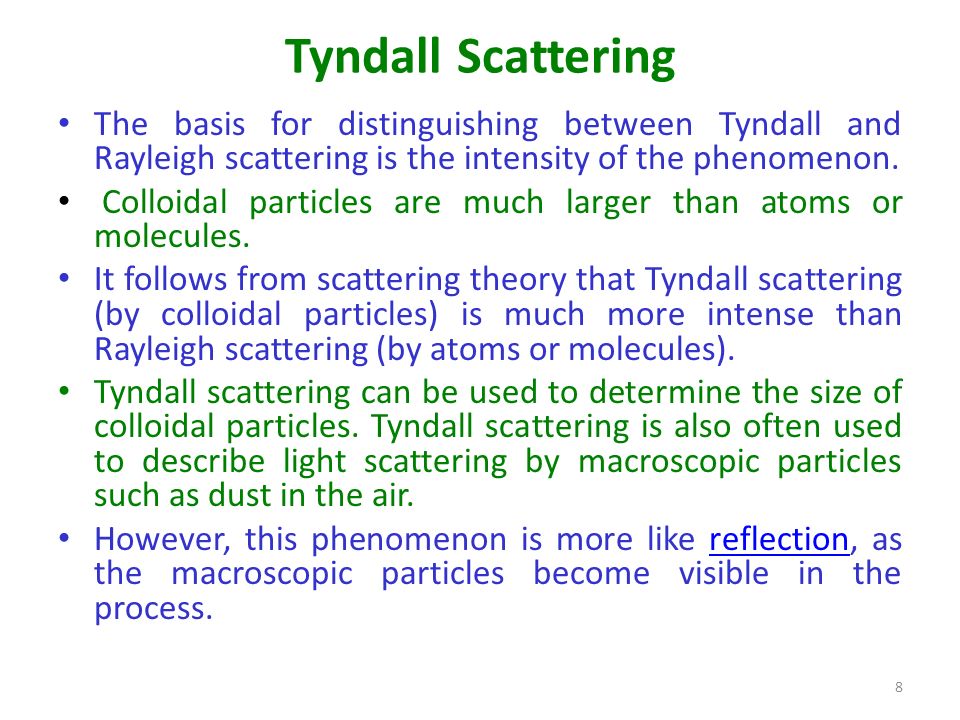 Tyndall Scattering

• The basis for distinguishing between Tyndall and Rayleigh scattering is the intensity of the phenomenon.

• Colloidal particles are much larger than atoms or molecules.

• It follows from scattering theory that Tyndall scattering (by colloidal particles) is much more intense than Rayleigh scattering (by atoms or molecules).

• Tyndall scattering can be used to determine the size of colloidal particles. Tyndall scattering is also often used to describe light scattering by macroscopic particles such as dust in the air.

• However, this phenomenon is more like reflection, as the macroscopic particles become visible in the process.

8